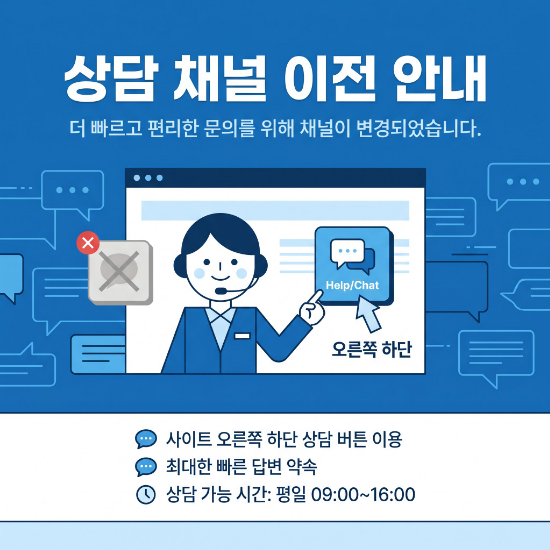 상담 채널 이전 안내

더 빠르고 편리한 문의를 위해 채널이 변경되었습니다.

Help/Chat

오른쪽 하단

사이트 오른쪽 하단 상담 버튼 이용
최대한 빠른 답변 약속
상담 가능 시간: 평일 09:00~16:00